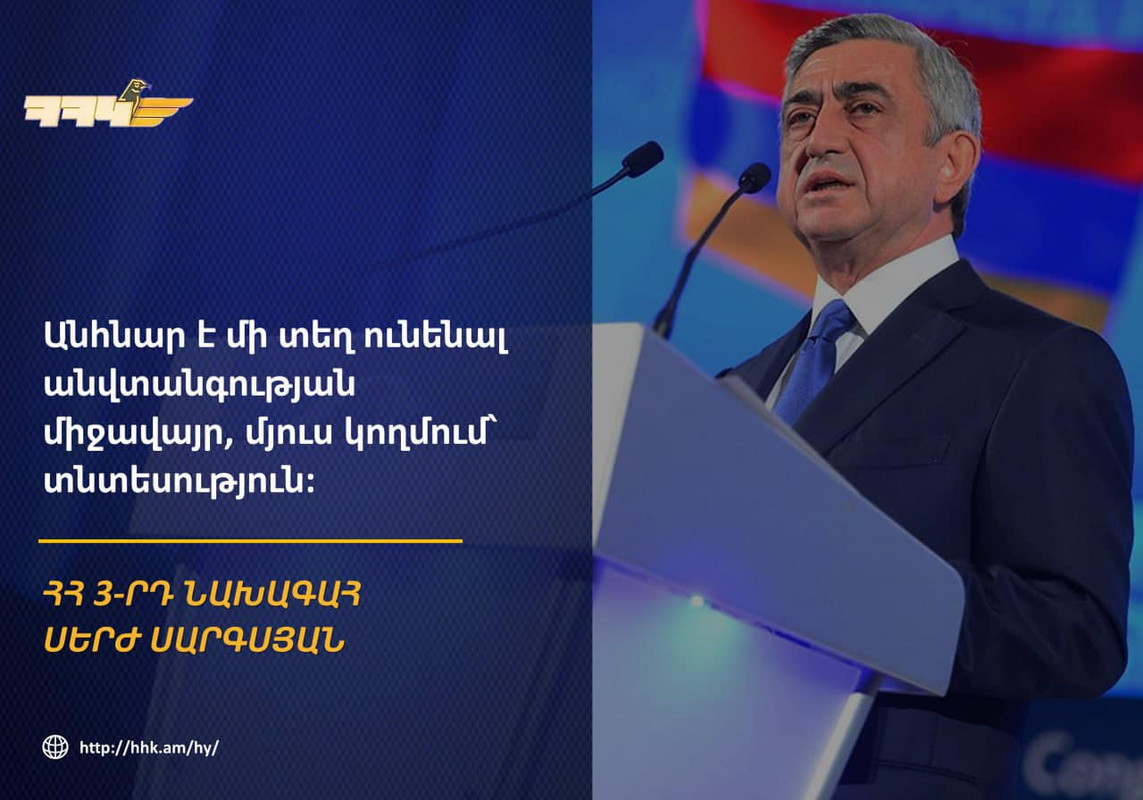 ՀՀԿ

Անհնար է մի տեղ ունենալ անվտանգության միջավայր, մյուս կողմում՝ տնտեսություն:

ՀՀ 3-ՐԴ ՆԱԽԱԳԱՀ
ՍԵՐԺ ՍԱՐԳՍՅԱՆ

http://hhk.am/hy/